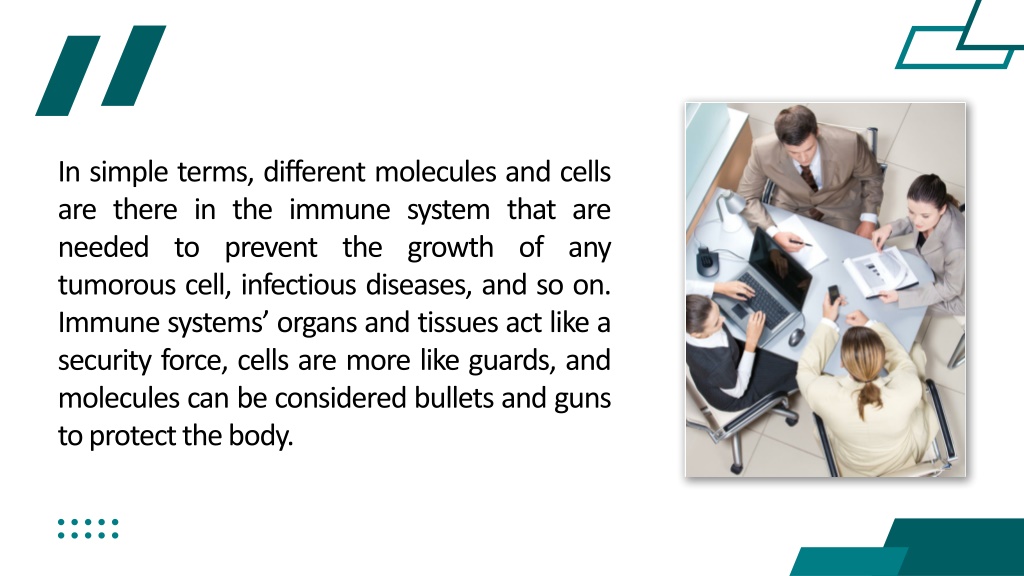 In simple terms, different molecules and cells are there in the immune system that are needed to prevent the growth of any tumorous cell, infectious diseases, and so on. Immune systems’ organs and tissues act like a security force, cells are more like guards, and molecules can be considered bullets and guns to protect the body.